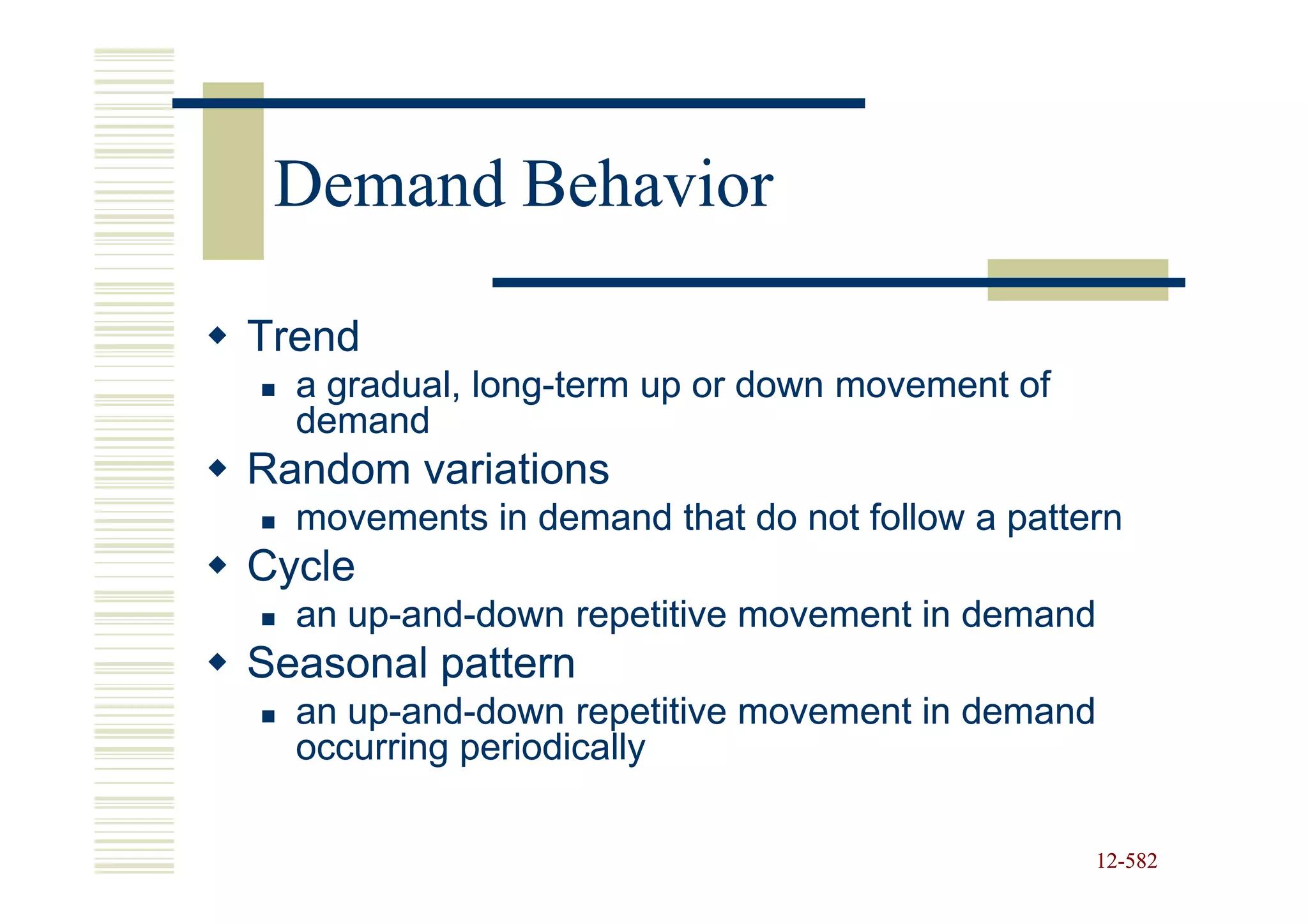 Demand Behavior

◆ Trend
▪ a gradual, long-term up or down movement of demand
◆ Random variations
▪ movements in demand that do not follow a pattern
◆ Cycle
▪ an up-and-down repetitive movement in demand
◆ Seasonal pattern
▪ an up-and-down repetitive movement in demand occurring periodically

12-582